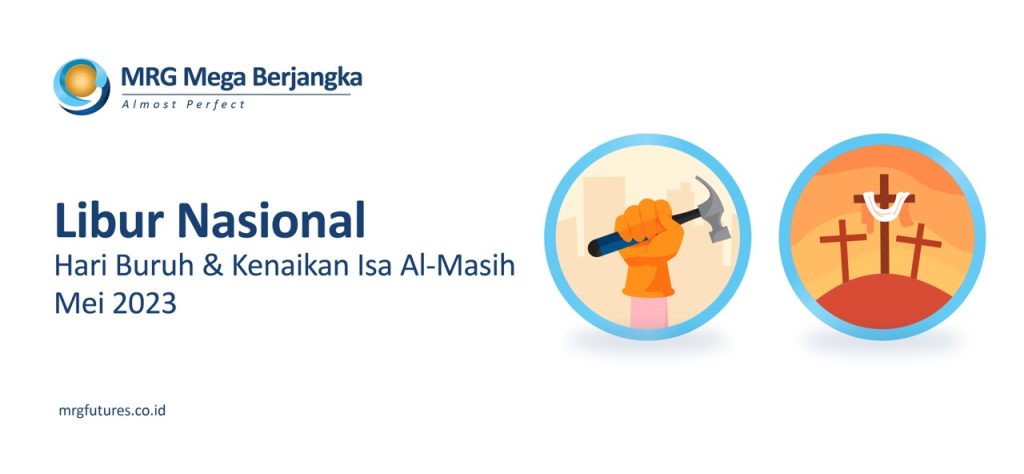 MRG Mega Berjangka
Almost Perfect

Libur Nasional
Hari Buruh & Kenaikan Isa Al-Masih
Mei 2023

mrgfutures.co.id